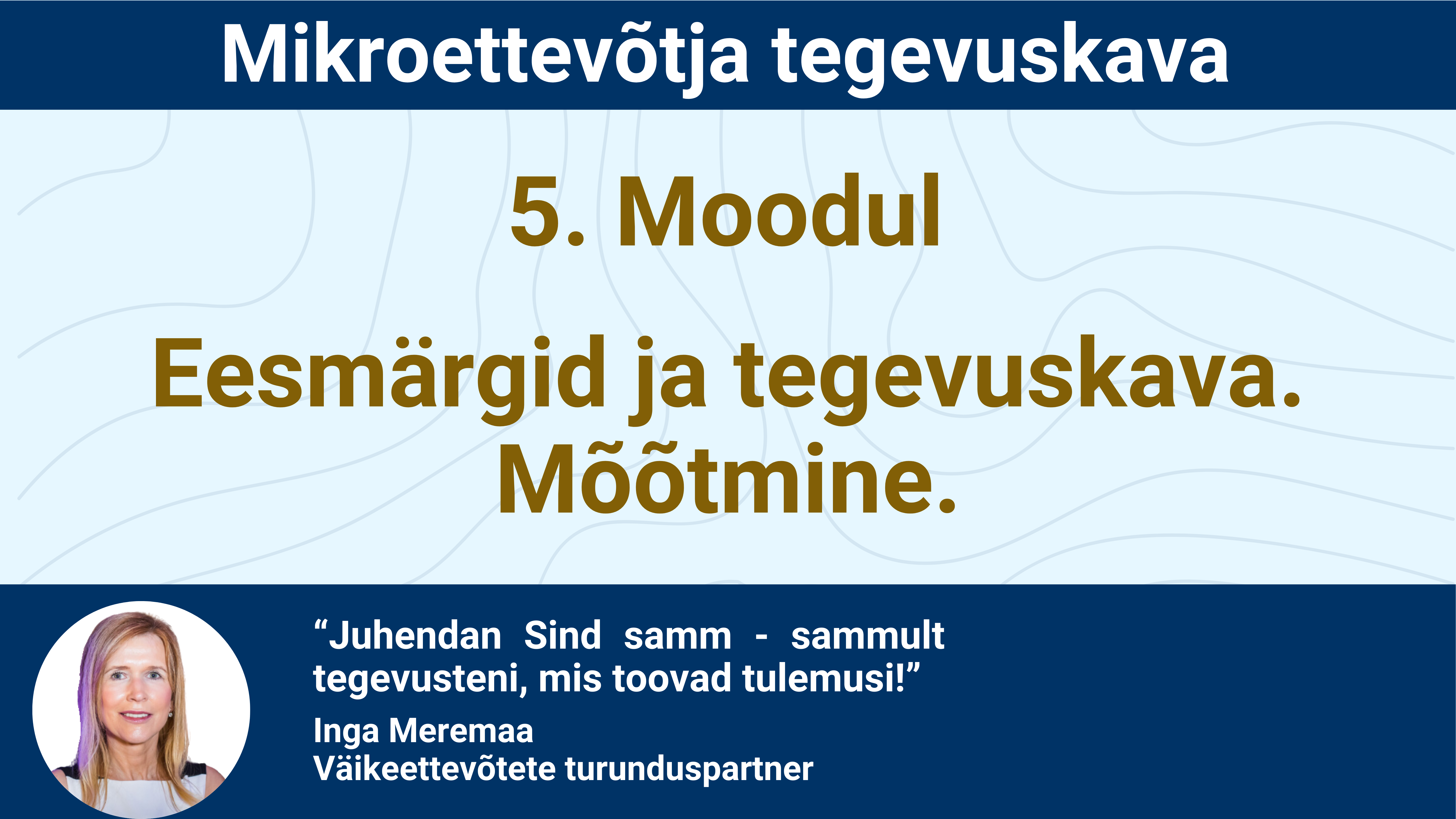 Mikroettevõtja tegevuskava

5. Moodul

Eesmärgid ja tegevuskava. Mõõtmine.

“Juhendan Sind samm - sammult tegevusteni, mis toovad tulemusi!”

Inga Meremaa
Väikeettevõtete turunduspartner